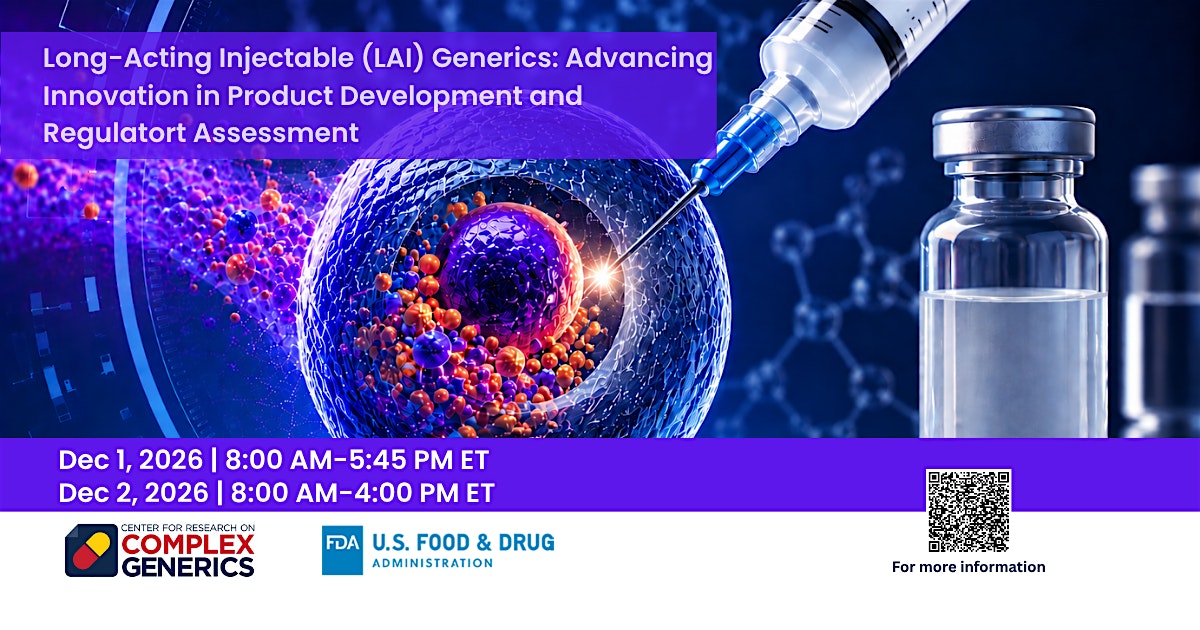 Long-Acting Injectable (LAI) Generics: Advancing Innovation in Product Development and Regulatort Assessment

Dec 1, 2026 | 8:00 AM-5:45 PM ET
Dec 2, 2026 | 8:00 AM-4:00 PM ET

CENTER FOR RESEARCH ON COMPLEX GENERICS

FDA U.S. FOOD & DRUG ADMINISTRATION

For more information